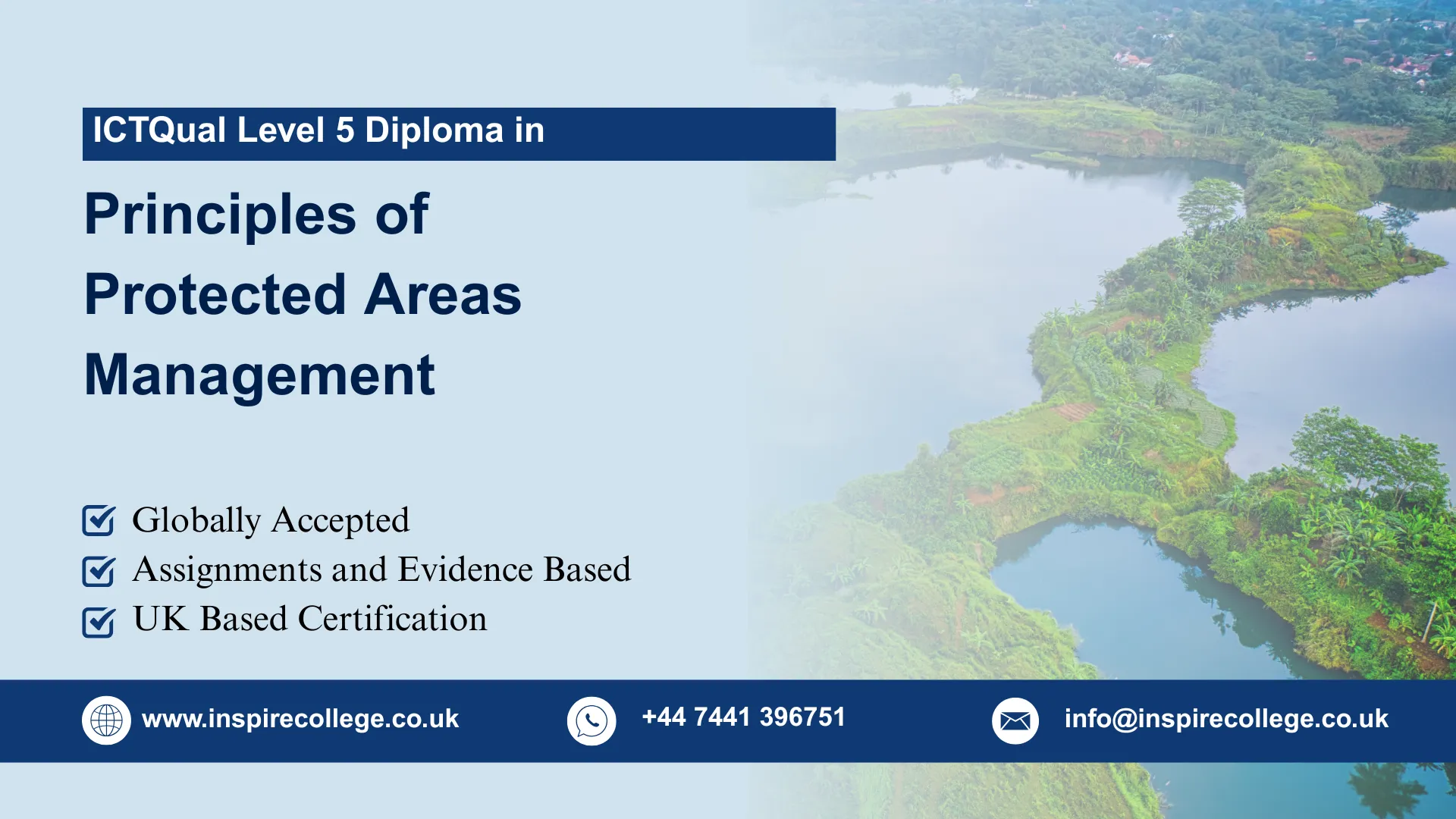 ICTQual Level 5 Diploma in

Principles of Protected Areas Management

Globally Accepted
Assignments and Evidence Based
UK Based Certification

www.inspirecollege.co.uk
+44 7441 396751
info@inspirecollege.co.uk